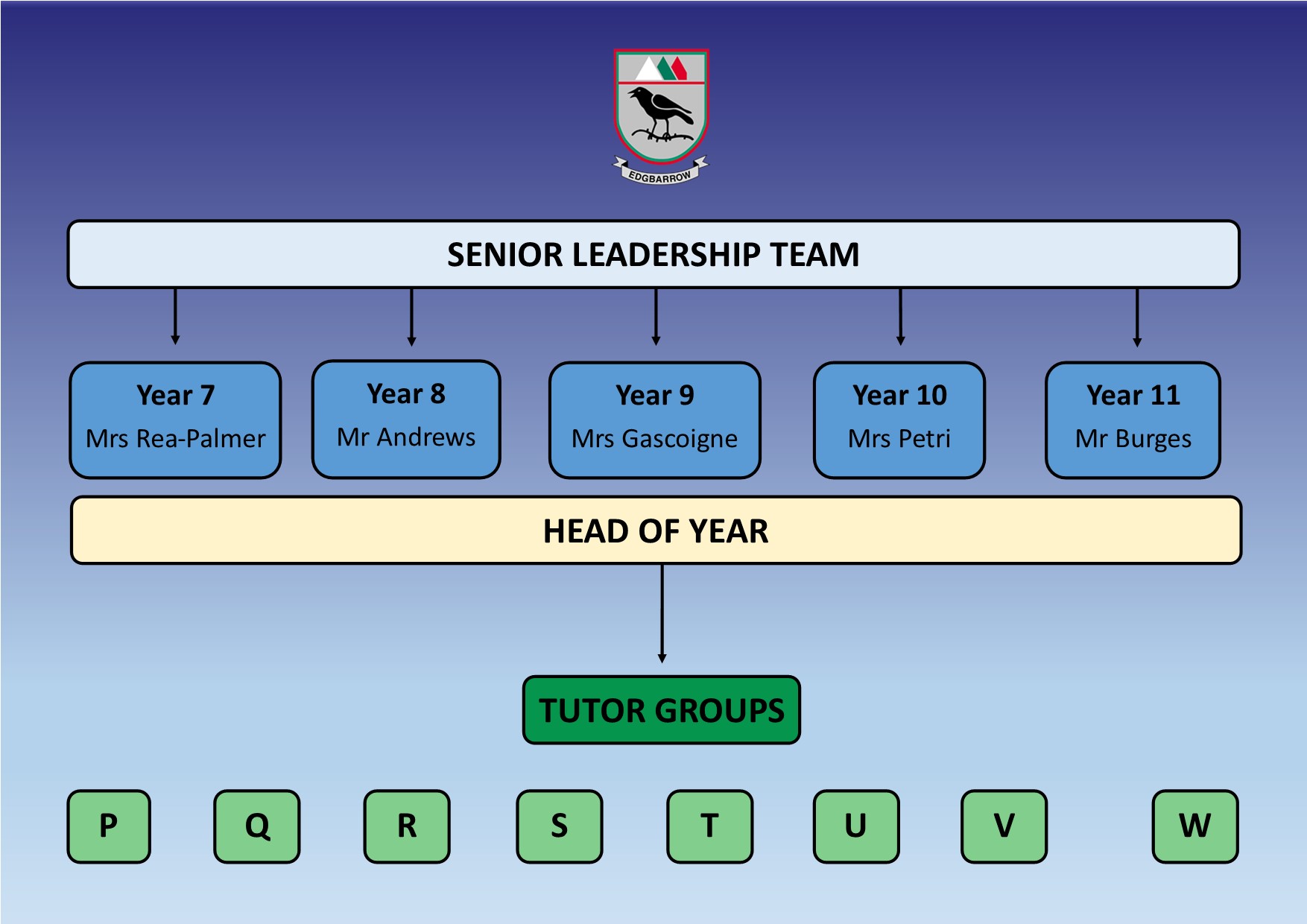 EDGBARROW

SENIOR LEADERSHIP TEAM

Year 7
Mrs Rea-Palmer

Year 8
Mr Andrews

Year 9
Mrs Gascoigne

Year 10
Mrs Petri

Year 11
Mr Burges

HEAD OF YEAR

TUTOR GROUPS

P

Q

R

S

T

U

V

W